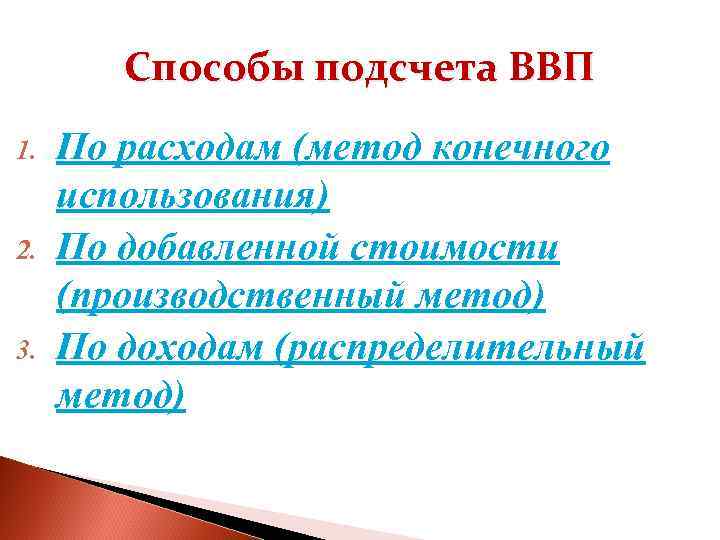 Способы подсчета ВВП

1. По расходам (метод конечного использования)
2. По добавленной стоимости (производственный метод)
3. По доходам (распределительный метод)